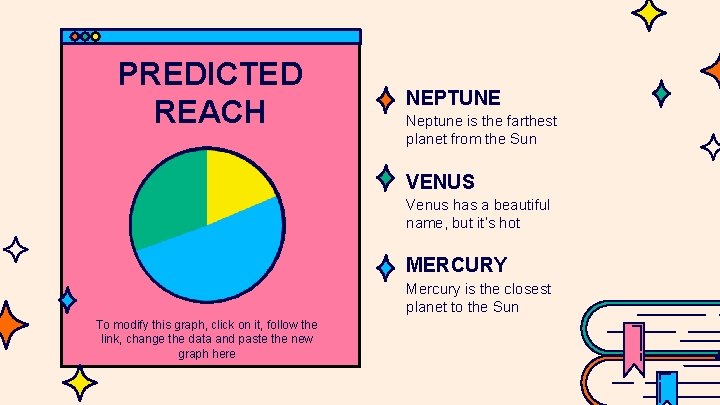 PREDICTED REACH

To modify this graph, click on it, follow the link, change the data and paste the new graph here

NEPTUNE
Neptune is the farthest planet from the Sun

VENUS
Venus has a beautiful name, but it's hot

MERCURY
Mercury is the closest planet to the Sun